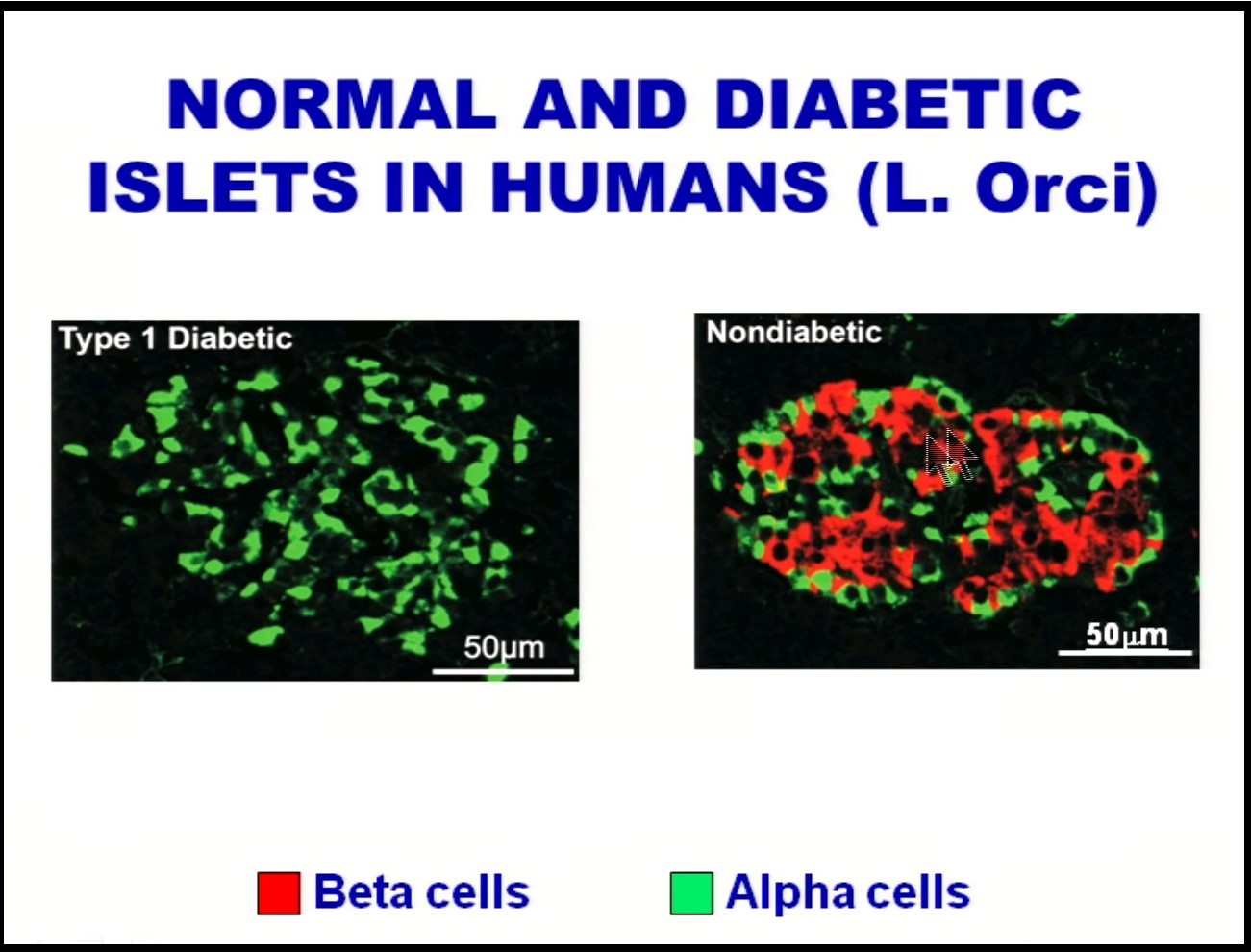 NORMAL AND DIABETIC ISLETS IN HUMANS (L. Orci)

Type 1 Diabetic

50μm

Nondiabetic

50μm

Beta cells

Alpha cells